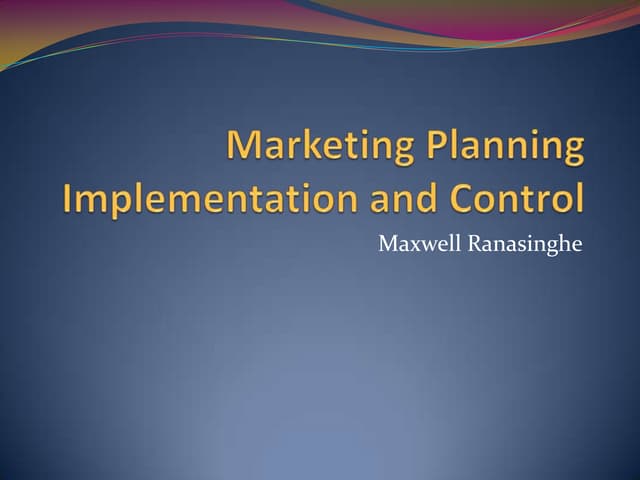 Marketing Planning Implementation and Control

Maxwell Ranasinghe